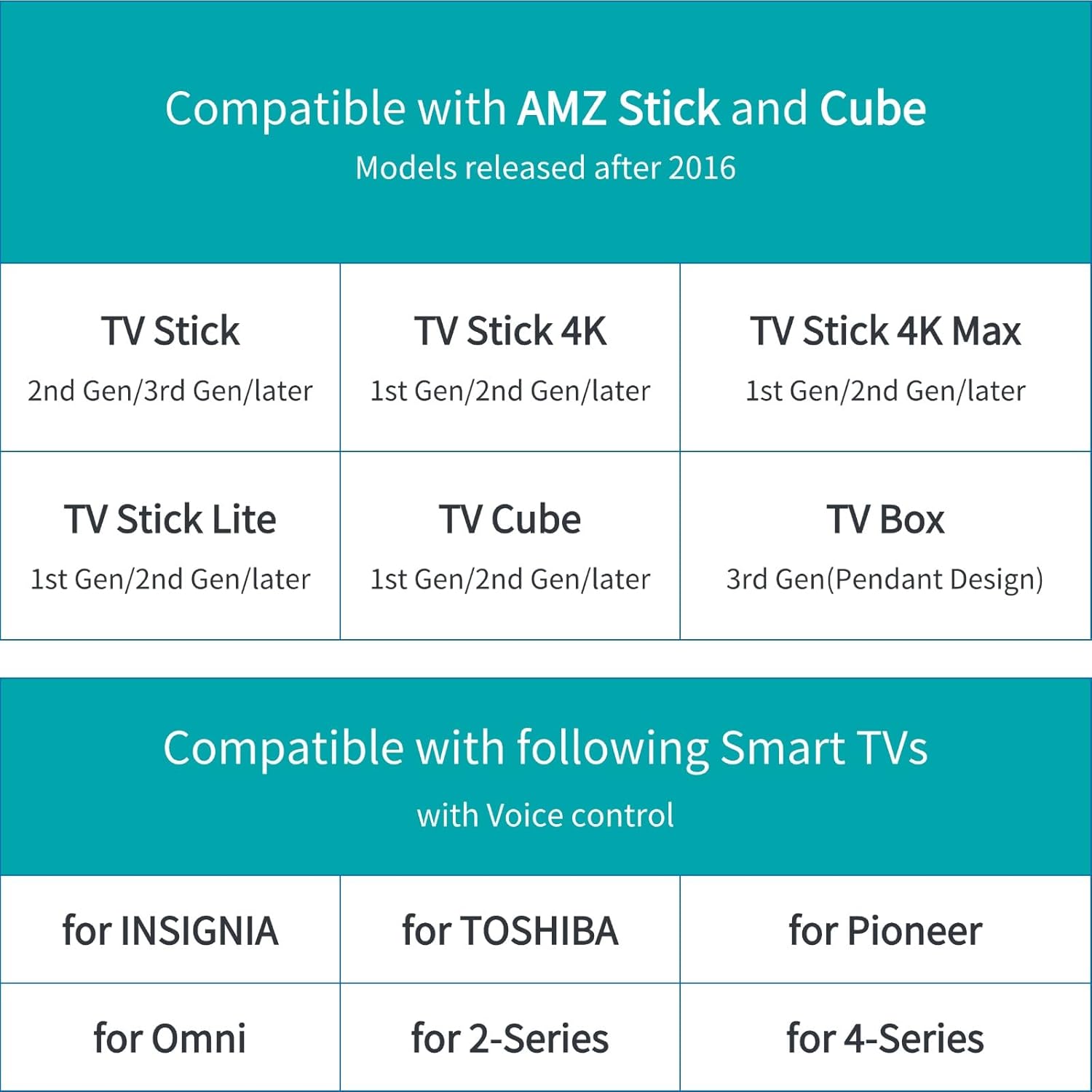 Compatible with AMZ Stick and Cube
Models released after 2016

| TV Stick 2nd Gen/3rd Gen/later | TV Stick 4K 1st Gen/2nd Gen/later | TV Stick 4K Max 1st Gen/2nd Gen/later |
|---|---|---|
| TV Stick Lite 1st Gen/2nd Gen/later | TV Cube 1st Gen/2nd Gen/later | TV Box 3rd Gen(Pendant Design) |

Compatible with following Smart TVs
with Voice control

| for INSIGNIA | for TOSHIBA | for Pioneer |
|---|---|---|
| for Omni | for 2-Series | for 4-Series |